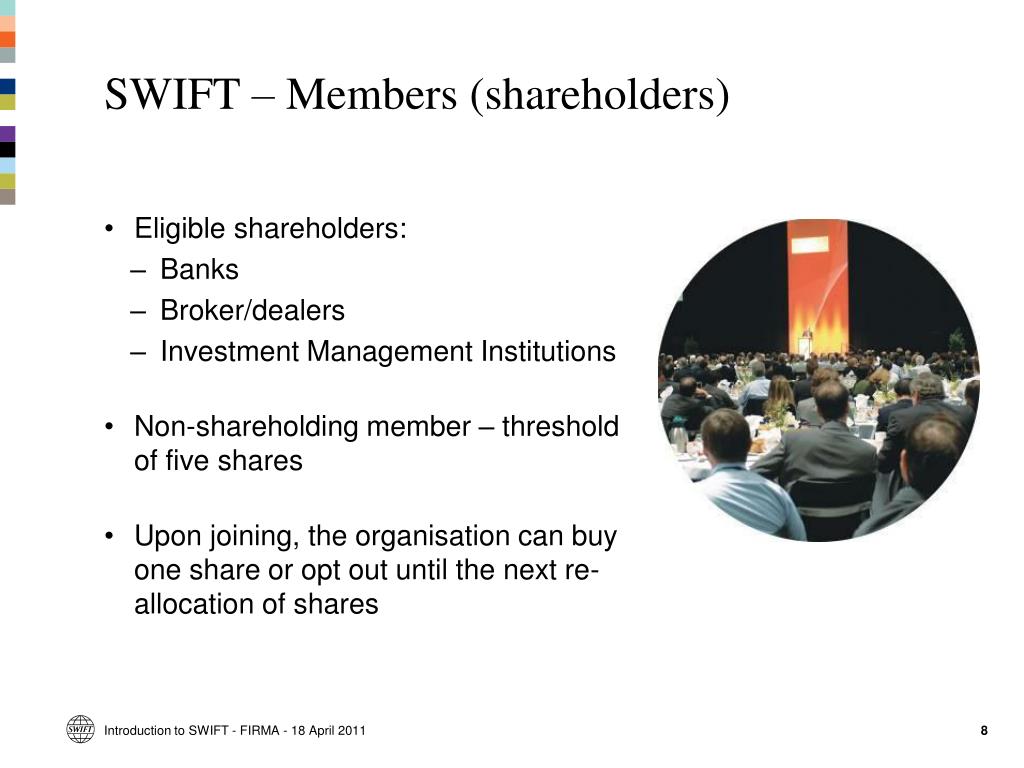 SWIFT – Members (shareholders)

• Eligible shareholders:
– Banks
– Broker/dealers
– Investment Management Institutions

• Non-shareholding member – threshold of five shares

• Upon joining, the organisation can buy one share or opt out until the next re-allocation of shares

SWIFT

Introduction to SWIFT - FIRMA - 18 April 2011

8